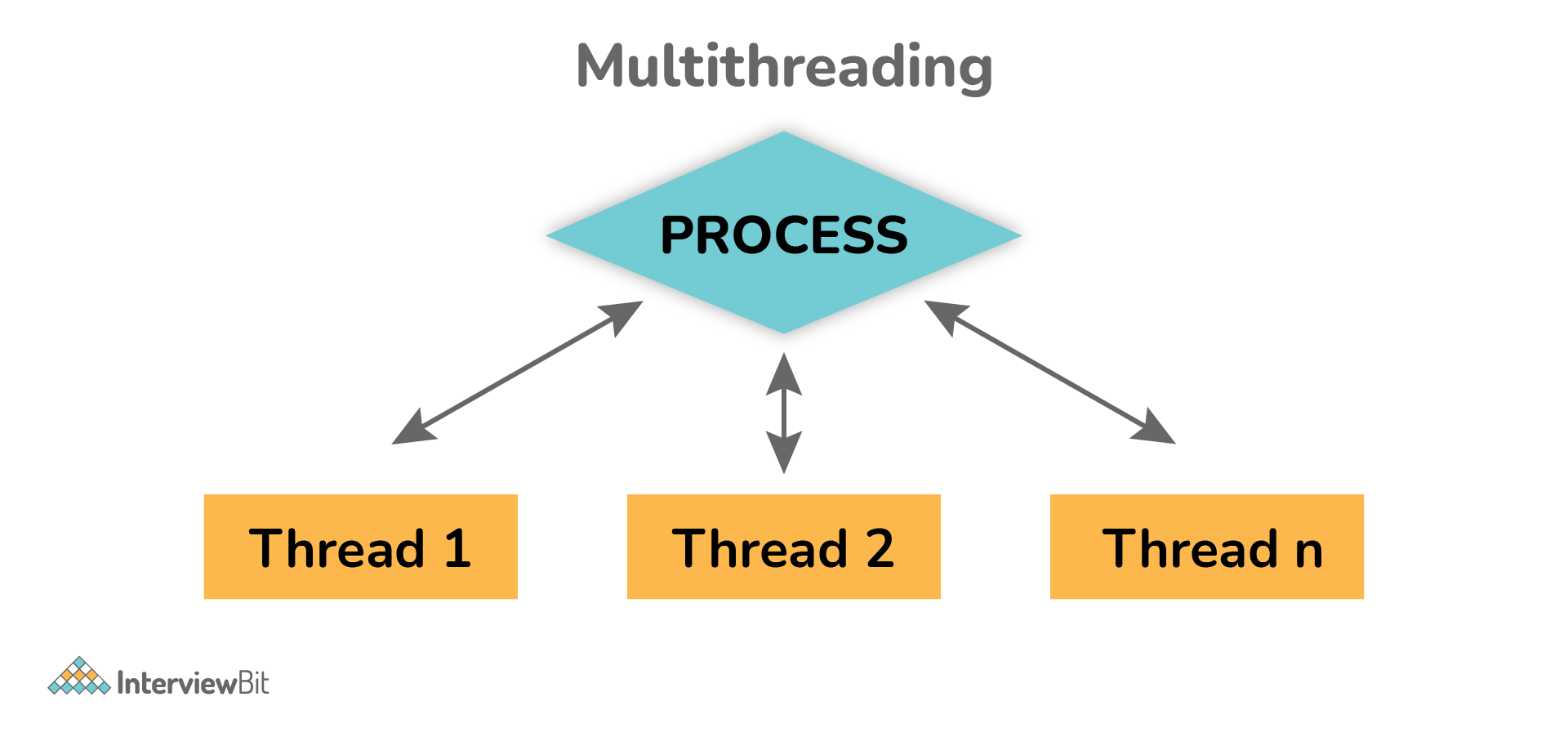 Multithreading

PROCESS

Thread 1

Thread 2

Thread n

InterviewBit